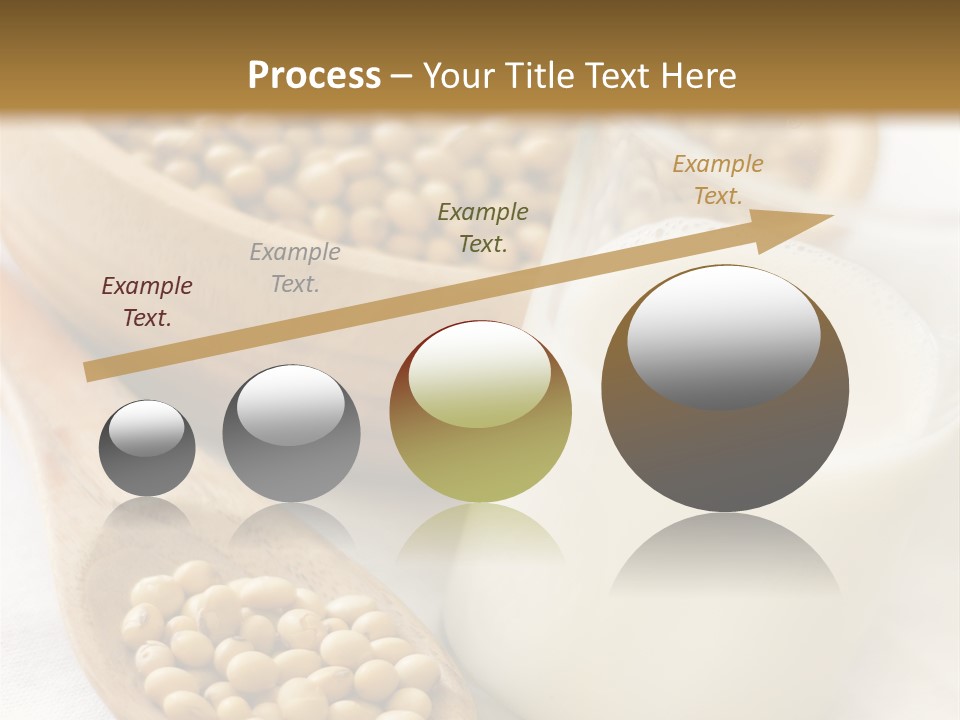 Process – Your Title Text Here

Example Text.

Example Text.

Example Text.

Example Text.